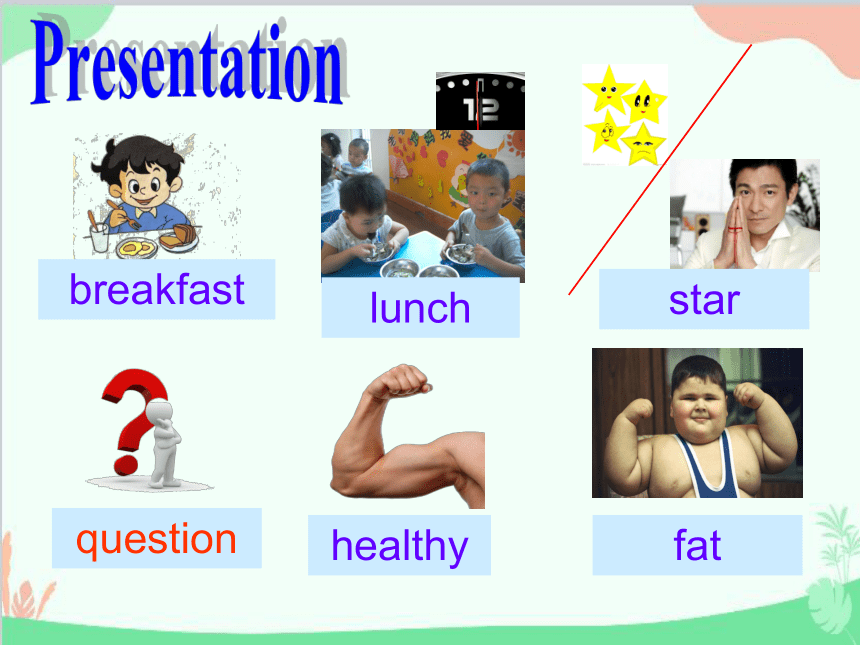 Presentation

12

breakfast

lunch

star

question

healthy

fat